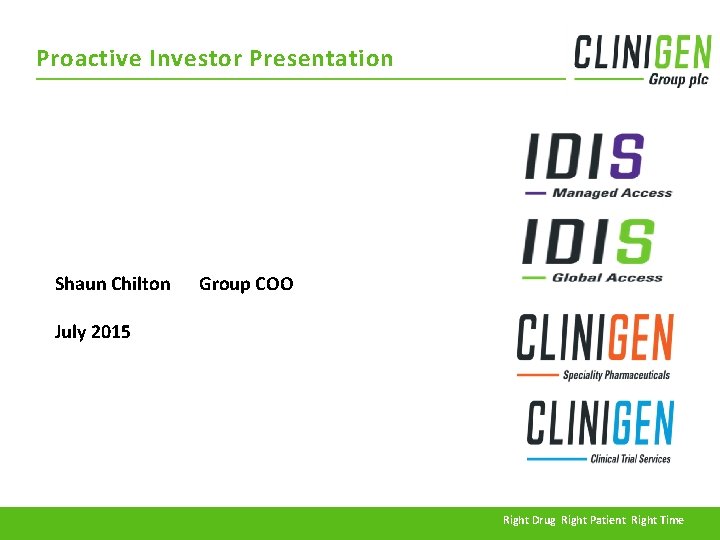 Proactive Investor Presentation

CLINIGEN Group plc

IDIS Managed Access

IDIS Global Access

Shaun Chilton Group COO

July 2015

CLINIGEN Speciality Pharmaceuticals

CLINIGEN Clinical Trial Services

Right Drug Right Patient Right Time